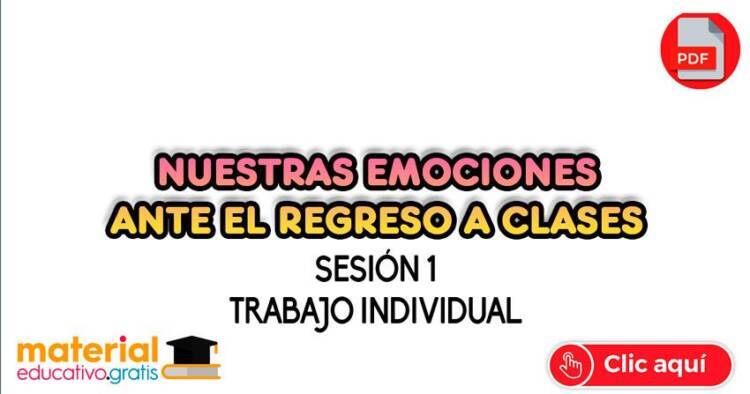 PDF

NUESTRAS EMOCIONES
ANTE EL REGRESO A CLASES
SESIÓN 1
TRABAJO INDIVIDUAL

material
educativo.gratis

Clic aquí